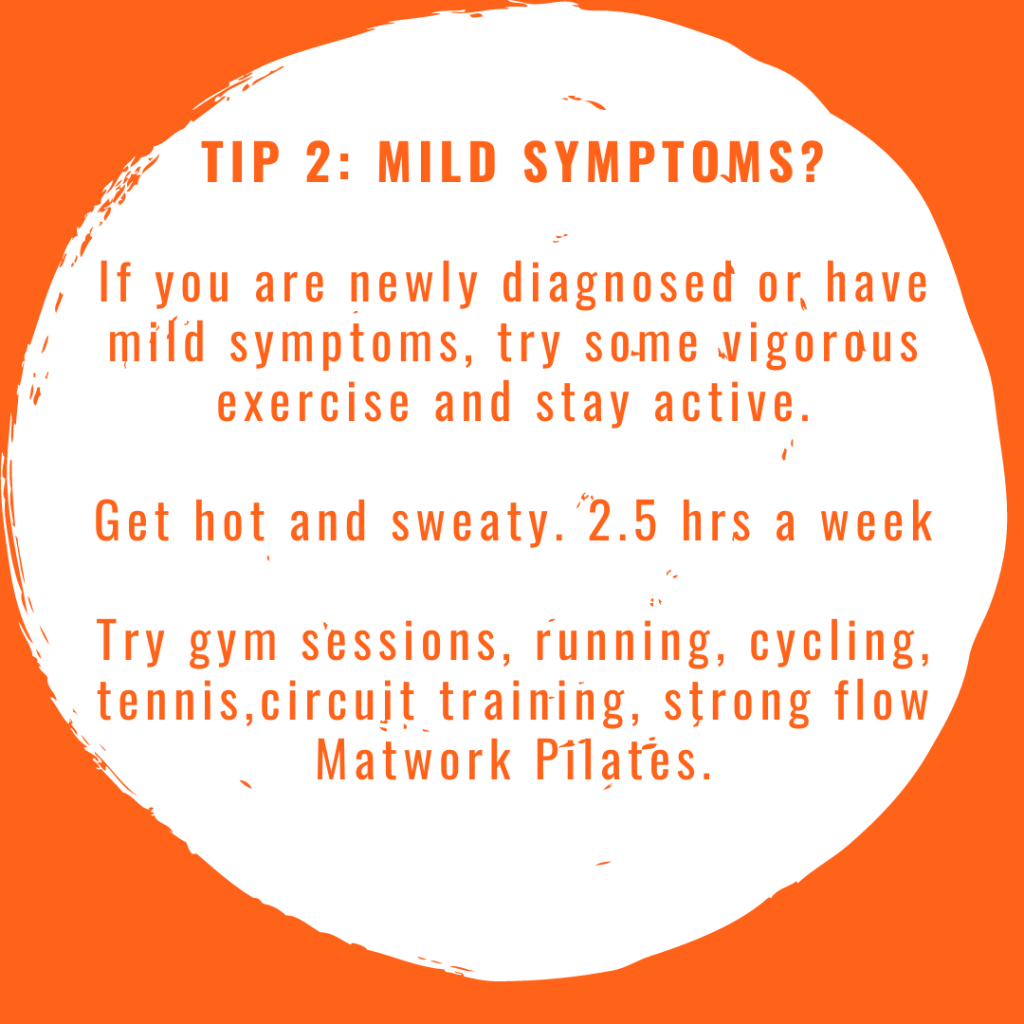 TIP 2: MILD SYMPTOMS?

If you are newly diagnosed or have mild symptoms, try some vigorous exercise and stay active.

Get hot and sweaty. 2.5 hrs a week

Try gym sessions, running, cycling, tennis,circuit training, strong flow Matwork Pilates.